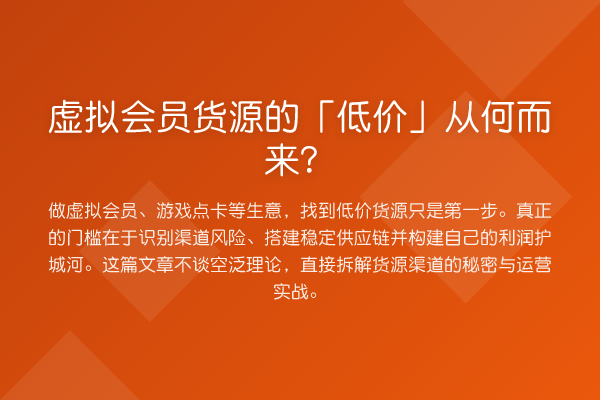 虚拟会员货源的「低价」从何而来?

做虚拟会员、游戏点卡等生意，找到低价货源只是第一步。真正的门槛在于识别渠道风险、搭建稳定供应链并构建自己的利润护城河。这篇文章不谈空泛理论，直接拆解货源渠道的秘密与运营实战。